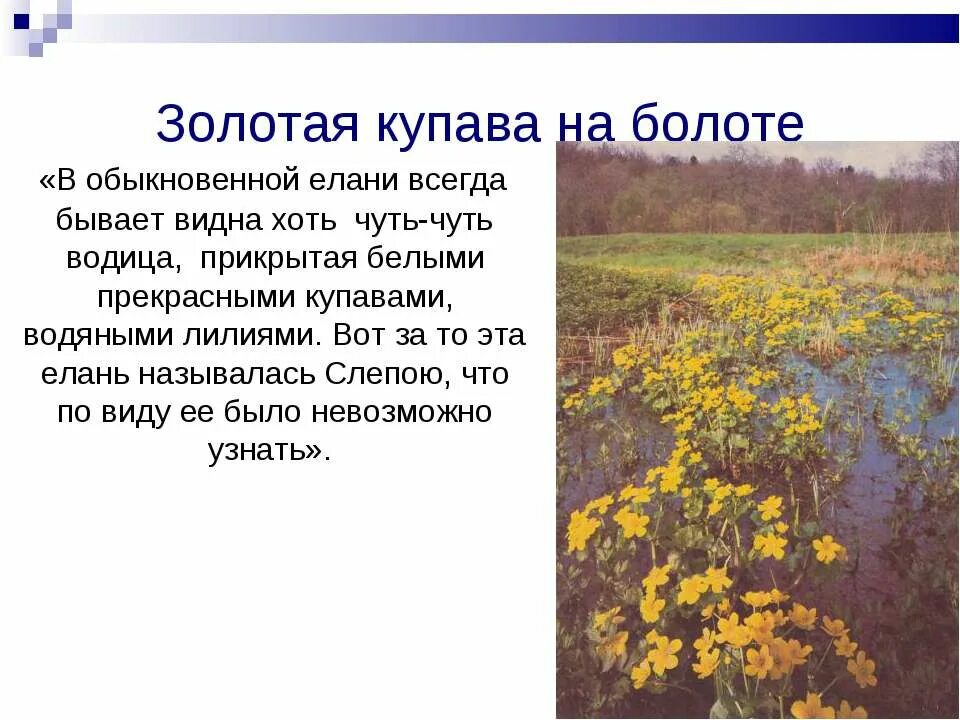 Золотая купава на болоте

«В обыкновенной елани всегда бывает видна хоть чуть-чуть водица, прикрытая белыми прекрасными купавами, водяными лилиями. Вот за то эта елань называлась Слепою, что по виду ее было невозможно узнать».